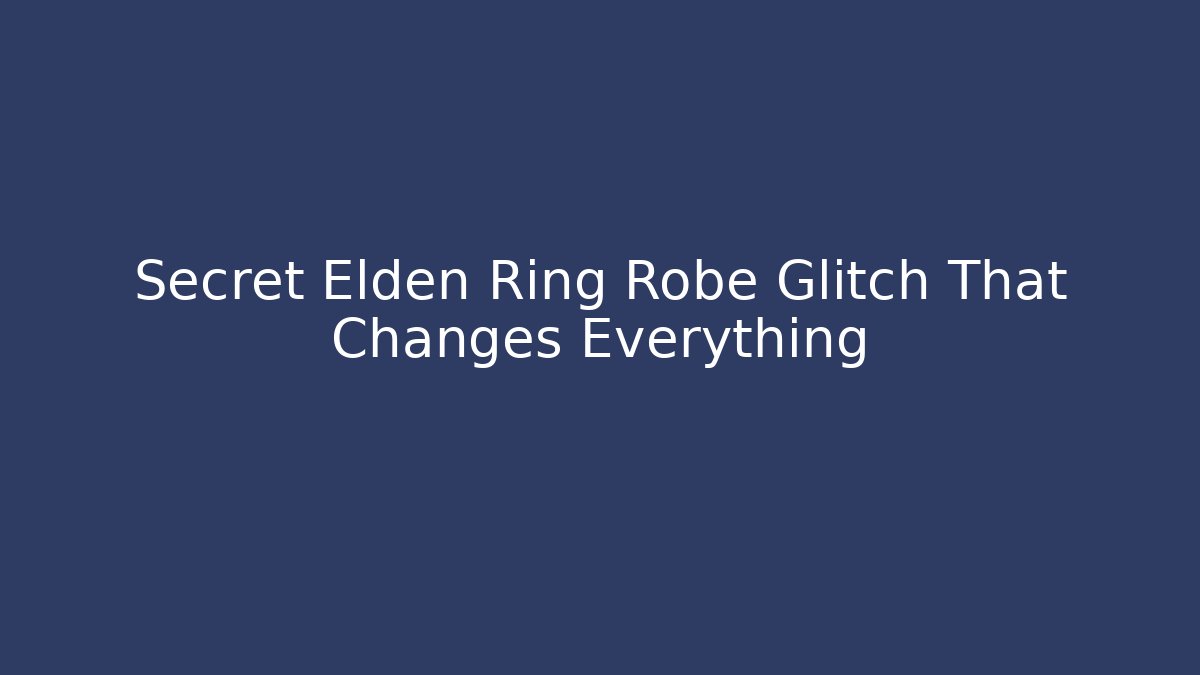 Secret Elden Ring Robe Glitch That Changes Everything